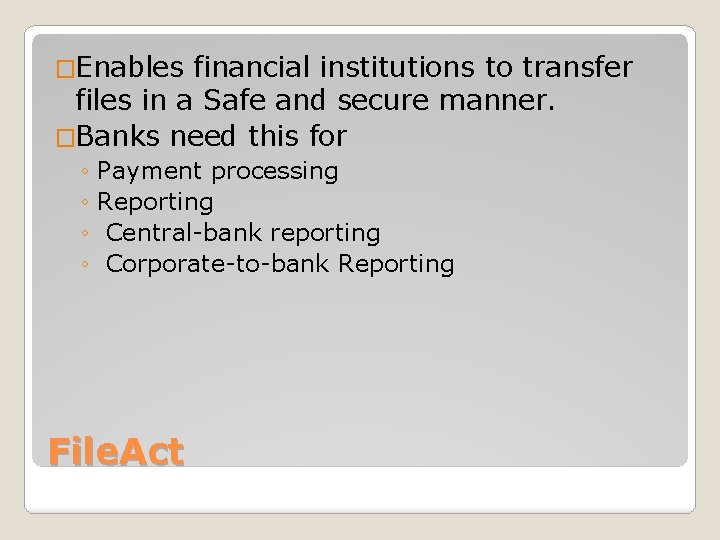 □Enables financial institutions to transfer files in a Safe and secure manner.
□Banks need this for
◦ Payment processing
◦ Reporting
◦ Central-bank reporting
◦ Corporate-to-bank Reporting

FileAct